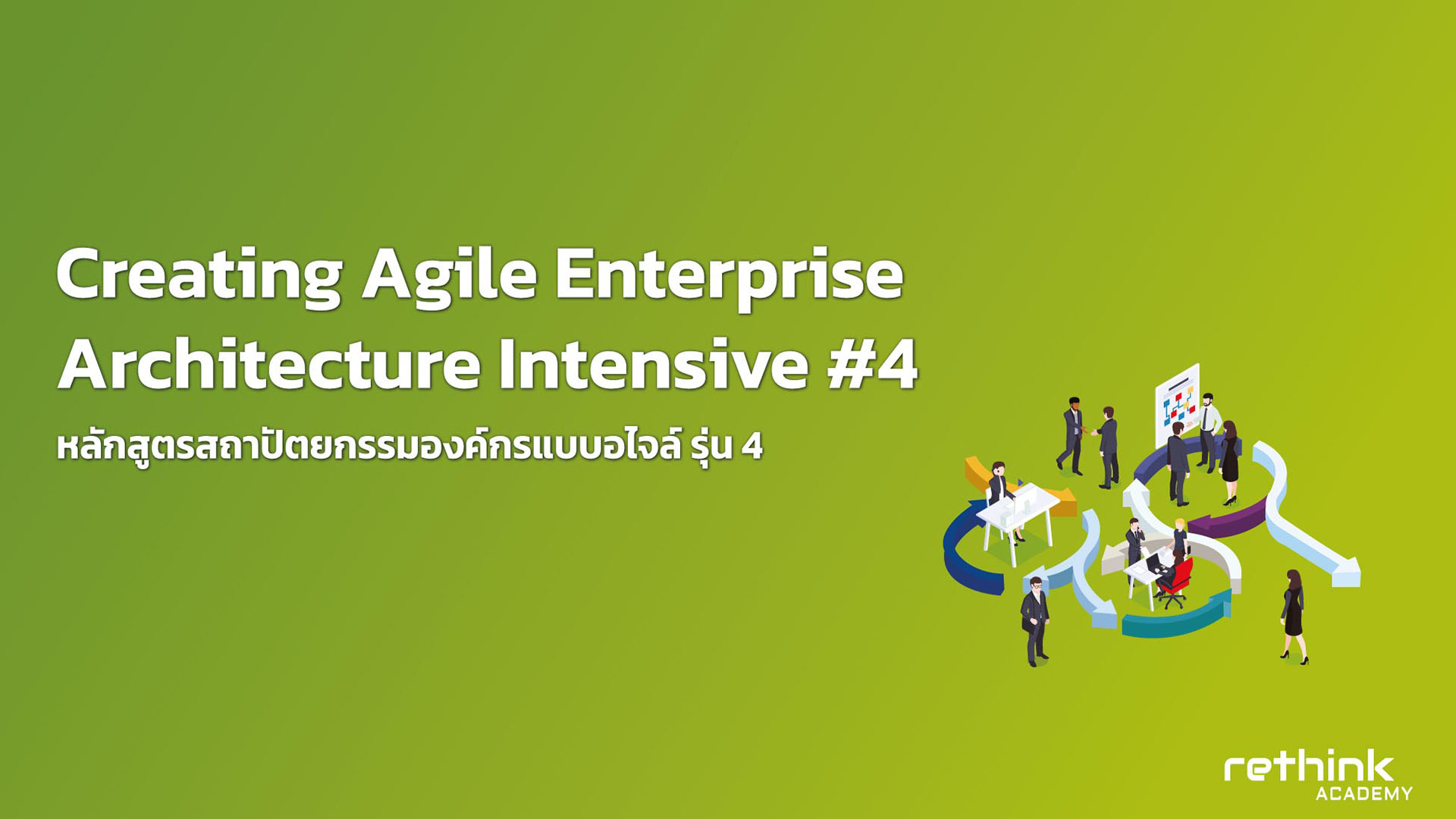 Creating Agile Enterprise Architecture Intensive #4

หลักสูตรสถาปัตยกรรมองค์กรแบบอไจล์ รุ่น 4

rethink
ACADEMY